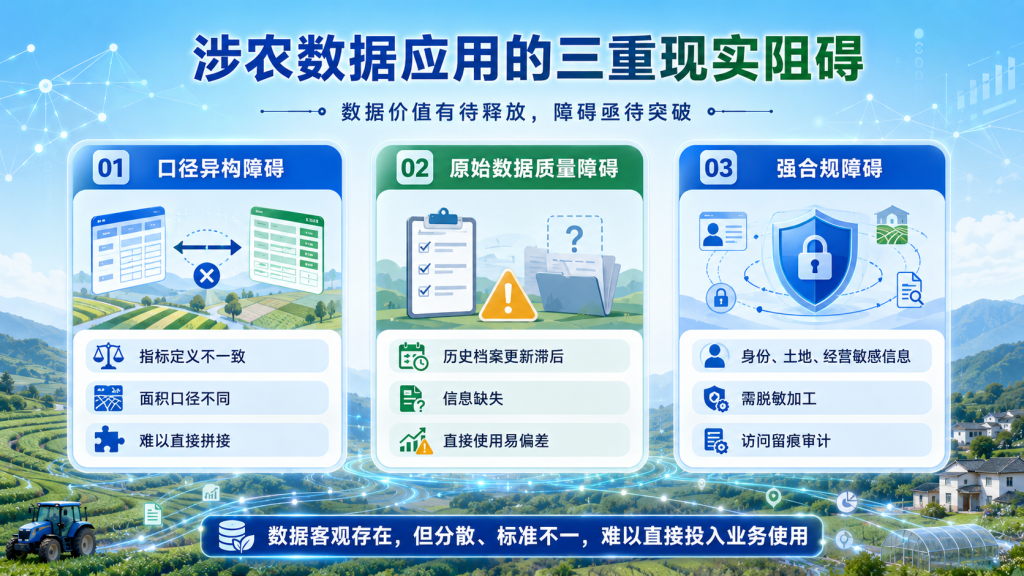 涉农数据应用的三重现实阻碍

数据价值有待释放，障碍亟待突破

01 口径异构障碍

指标定义不一致

面积口径不同

难以直接拼接

02 原始数据质量障碍

历史档案更新滞后

信息缺失

直接使用易偏差

03 强合规障碍

身份、土地、经营敏感信息

需脱敏加工

访问留痕审计

数据客观存在，但分散、标准不一，难以直接投入业务使用